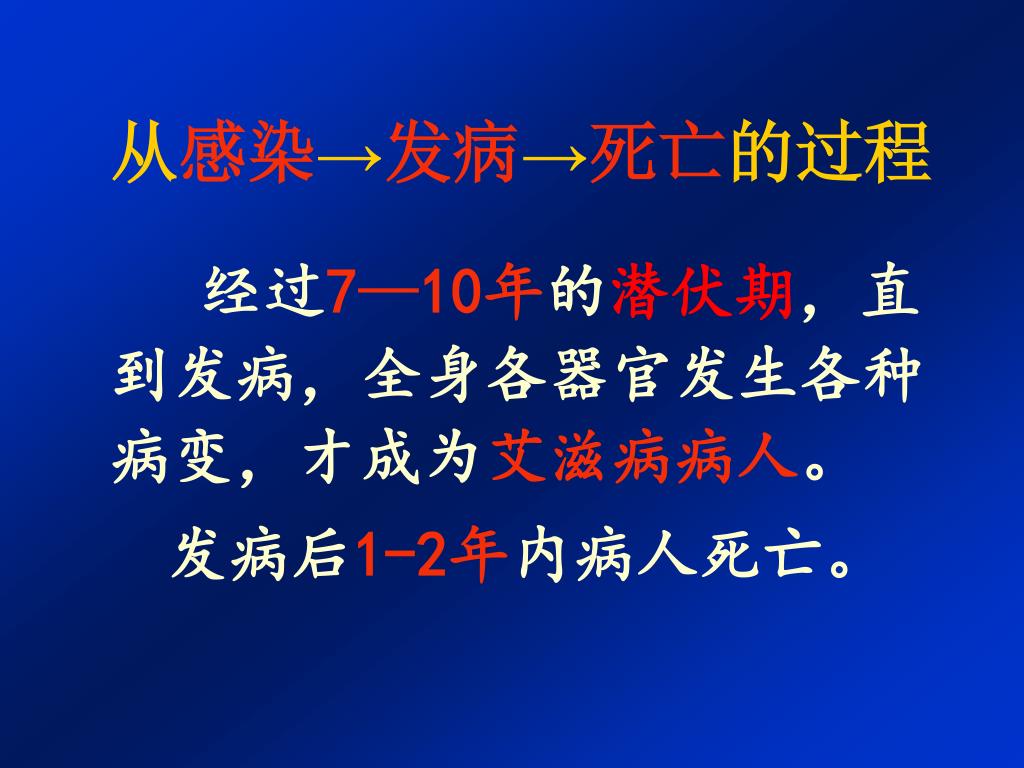 从感染→发病→死亡的过程

经过7—10年的潜伏期，直到发病，全身各器官发生各种病变，才成为艾滋病病人。

发病后1-2年内病人死亡。